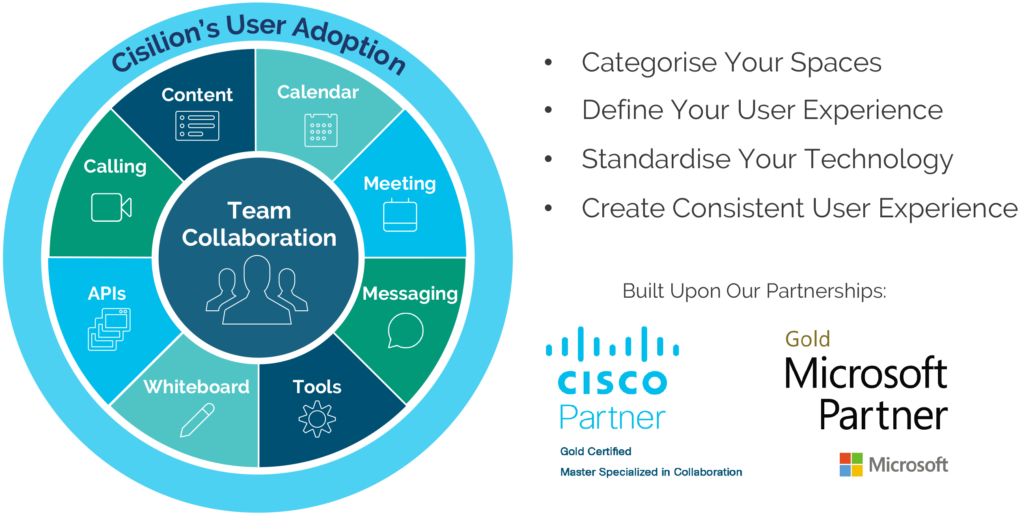 Cisilion's User Adoption

Content

Calendar

Meeting

Messaging

Tools

Whiteboard

APIs

Calling

Team Collaboration

• Categorise Your Spaces
• Define Your User Experience
• Standardise Your Technology
• Create Consistent User Experience

Built Upon Our Partnerships:

CISCO
Partner
Gold Certified
Master Specialized in Collaboration

Gold
Microsoft
Partner
Microsoft